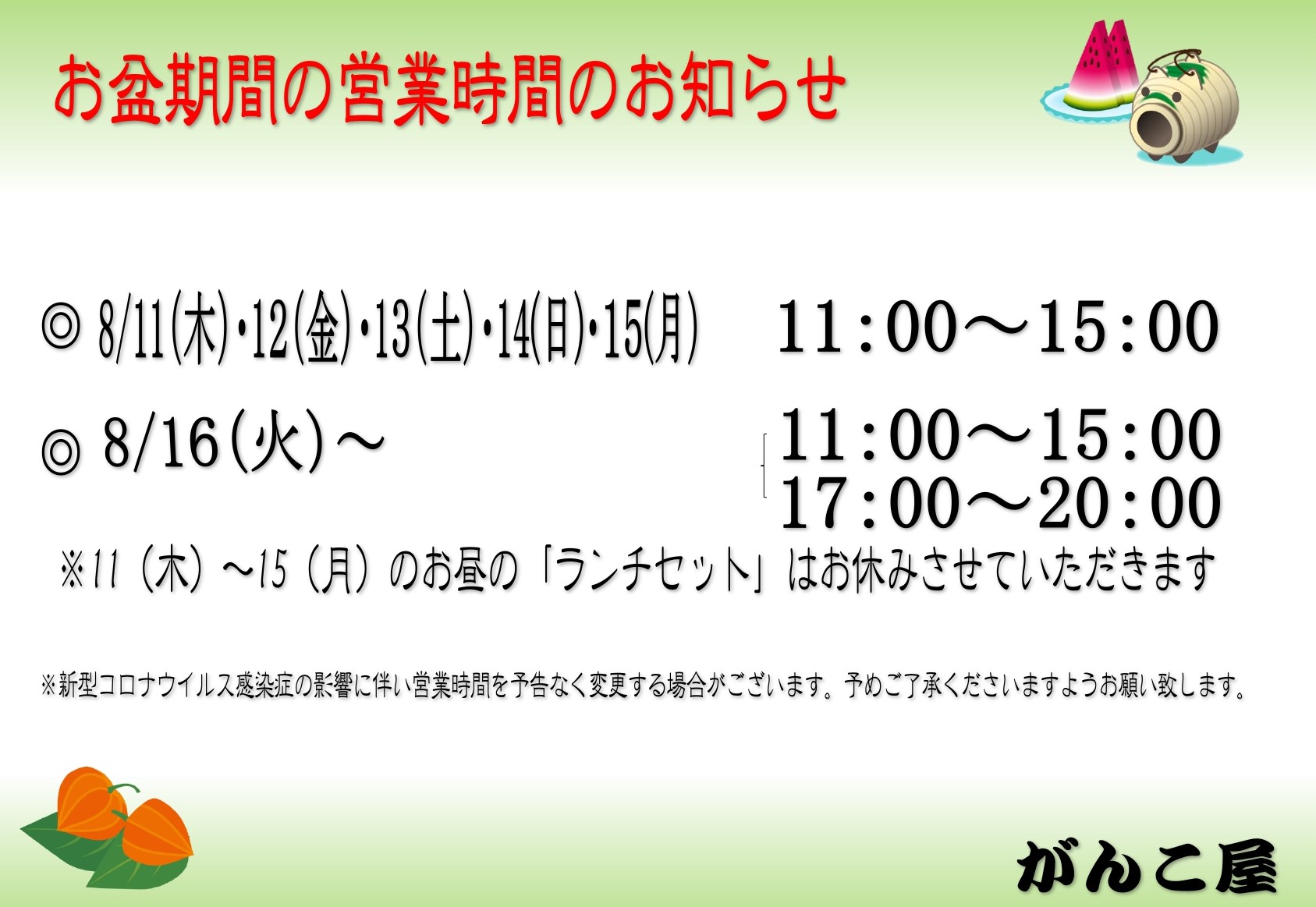 お盆期間の営業時間のお知らせ

◎ 8/11(木)・12(金)・13(土)・14(日)・15(月)　11:00～15:00

◎ 8/16(火)～　11:00～15:00
17:00～20:00

※11（木）～15（月）のお昼の「ランチセット」はお休みさせていただきます

※新型コロナウイルス感染症の影響に伴い営業時間を予告なく変更する場合がございます。予めご了承くださいますようお願い致します。

がんこ屋